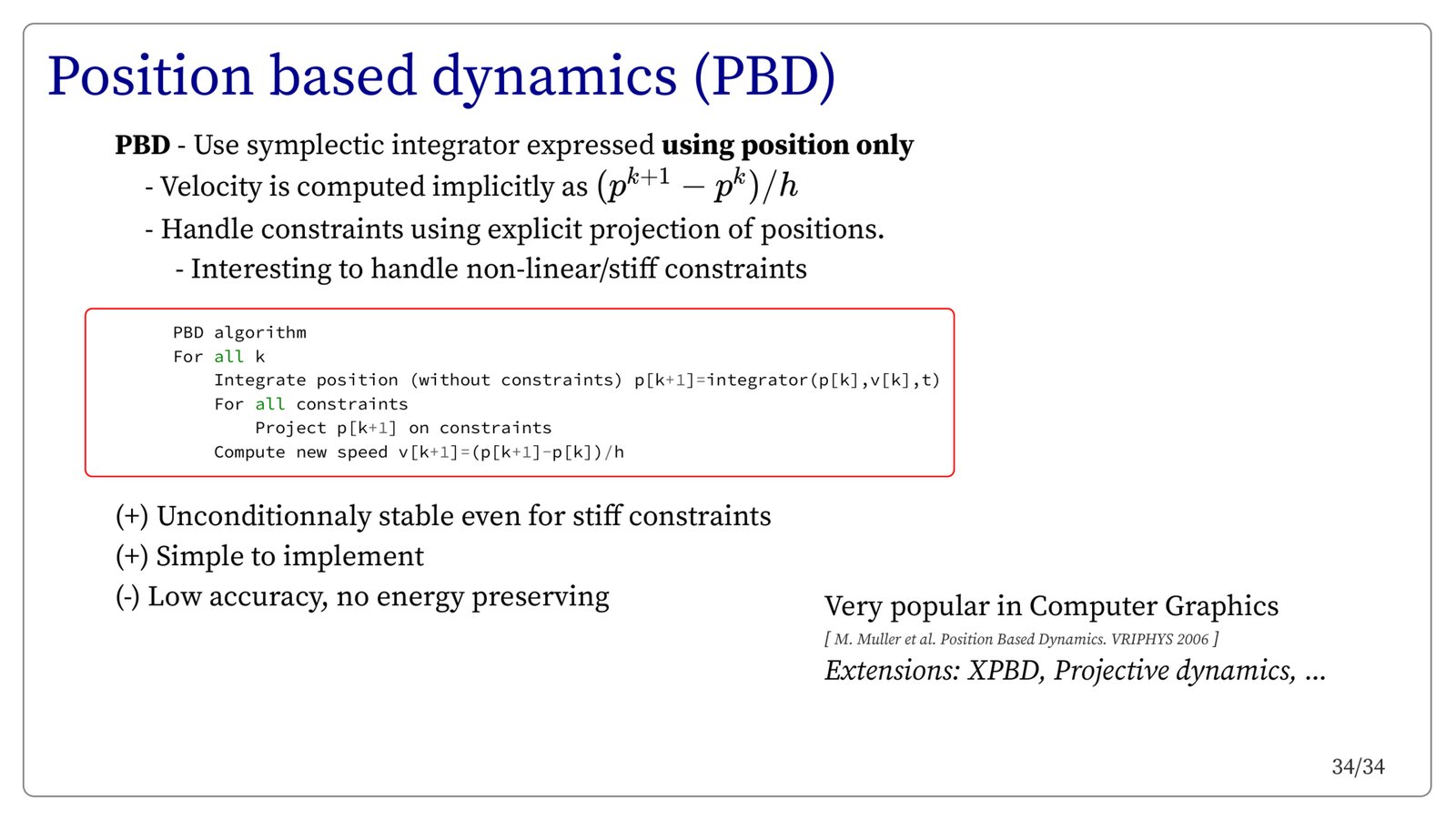 Position based dynamics (PBD)

PBD - Use symplectic integrator expressed using position only
- Velocity is computed implicitly as $(p^{k+1} - p^k)/h$
- Handle constraints using explicit projection of positions.
- Interesting to handle non-linear/stiff constraints

PBD algorithm
For all k
Integrate position (without constraints) p[k+1]=integrator(p[k],v[k],t)
For all constraints
Project p[k+1] on constraints
Compute new speed v[k+1]=(p[k+1]-p[k])/h

(+) Unconditionnaly stable even for stiff constraints
(+) Simple to implement
(-) Low accuracy, no energy preserving

Very popular in Computer Graphics
[ M. Muller et al. Position Based Dynamics. VRIPHYS 2006 ]
Extensions: XPBD, Projective dynamics, ...

34/34